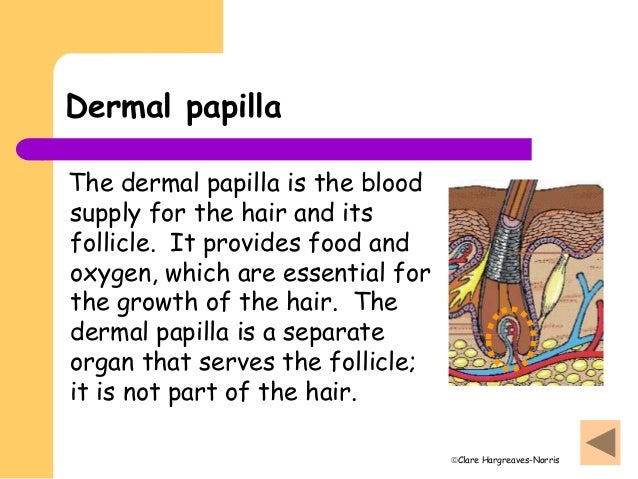 Dermal papilla

The dermal papilla is the blood supply for the hair and its follicle. It provides food and oxygen, which are essential for the growth of the hair. The dermal papilla is a separate organ that serves the follicle; it is not part of the hair.

©Clare Hargreaves-Norris